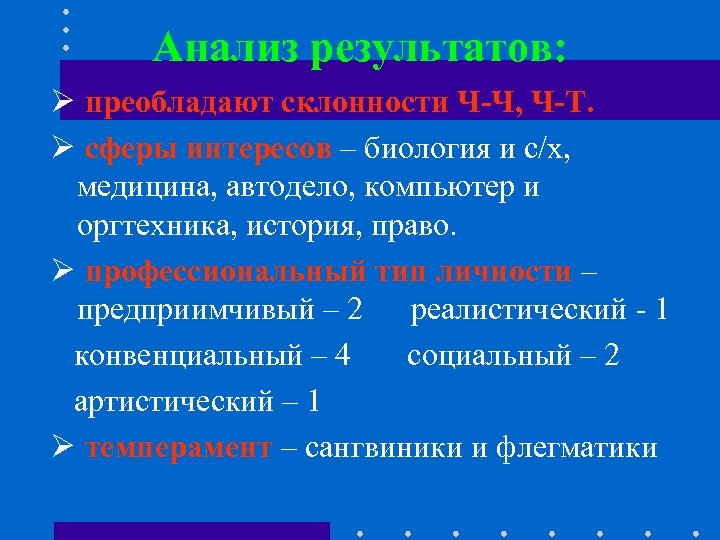 Анализ результатов:

➢ преобладают склонности Ч-Ч, Ч-Т.

➢ сферы интересов – биология и с/х, медицина, автодело, компьютер и оргтехника, история, право.

➢ профессиональный тип личности – предприимчивый – 2 реалистический - 1

конвенциальный – 4 социальный – 2

артистический – 1

➢ темперамент – сангвиники и флегматики